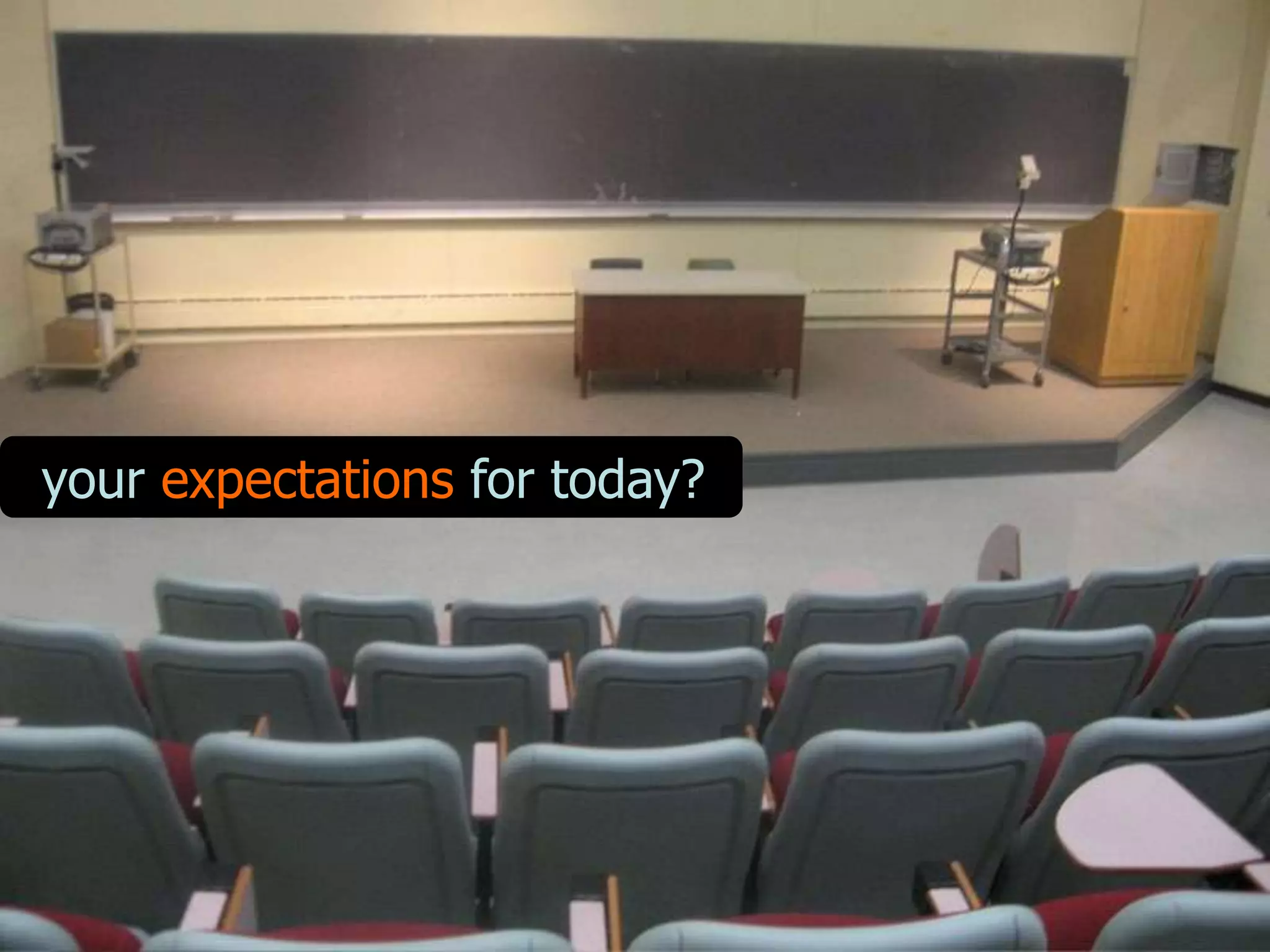 your expectations for today?